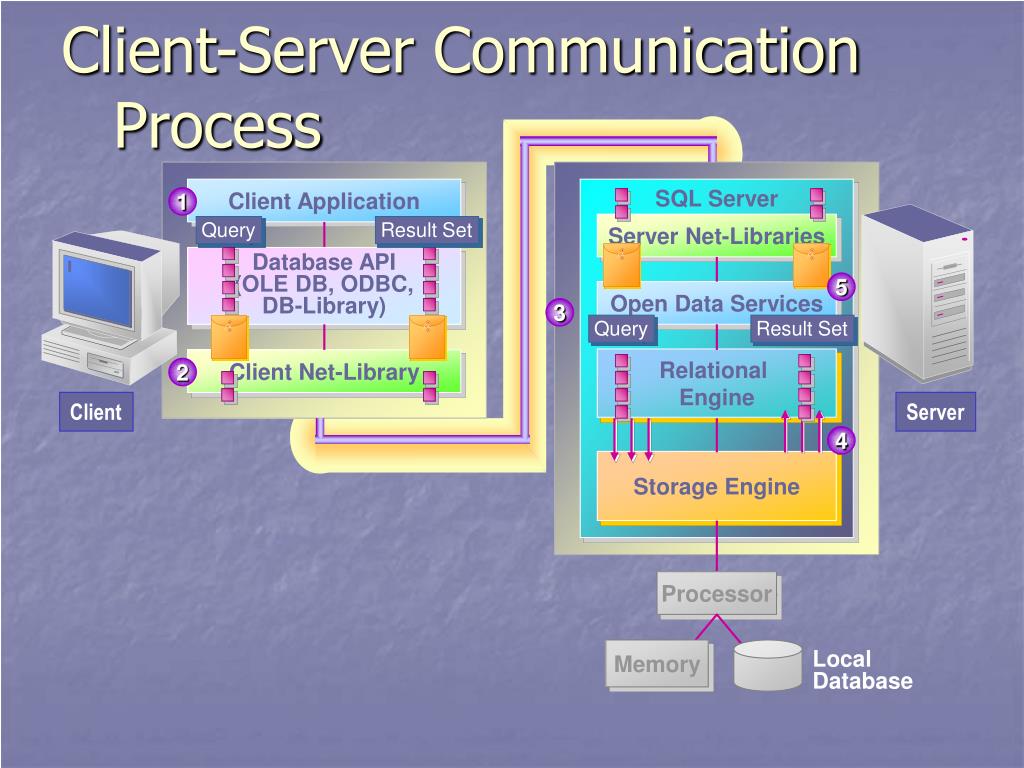 Client-Server Communication Process

1
Client Application
Query
Result Set
Database API (OLE DB, ODBC, DB-Library)
2
Client Net-Library
Client

3
SQL Server
Server Net-Libraries
5
Open Data Services
Query
Result Set
Relational Engine
4
Storage Engine
Server

Processor
Memory
Local Database